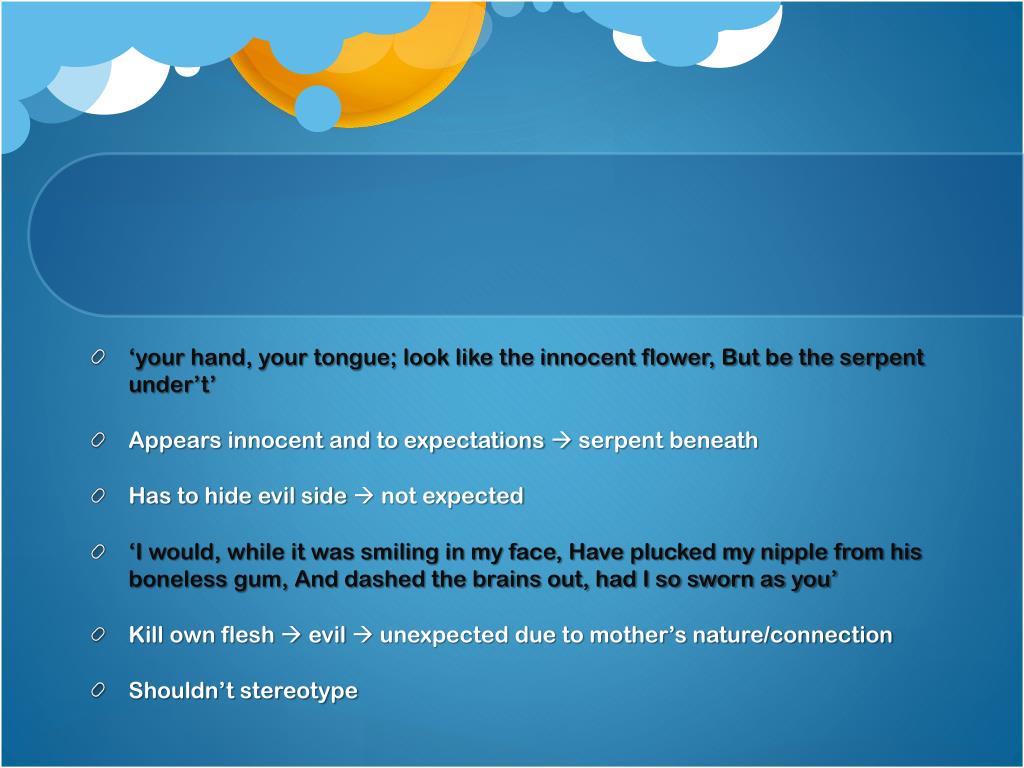 ‘your hand, your tongue; look like the innocent flower, But be the serpent under’t’

Appears innocent and to expectations → serpent beneath

Has to hide evil side → not expected

‘I would, while it was smiling in my face, Have plucked my nipple from his boneless gum, And dashed the brains out, had I so sworn as you’

Kill own flesh → evil → unexpected due to mother’s nature/connection

Shouldn’t stereotype